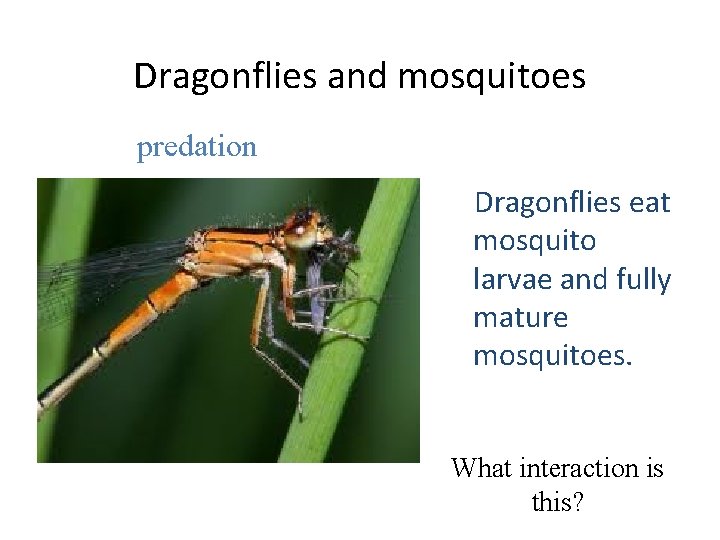 Dragonflies and mosquitoes

predation

Dragonflies eat mosquito larvae and fully mature mosquitoes.

What interaction is this?